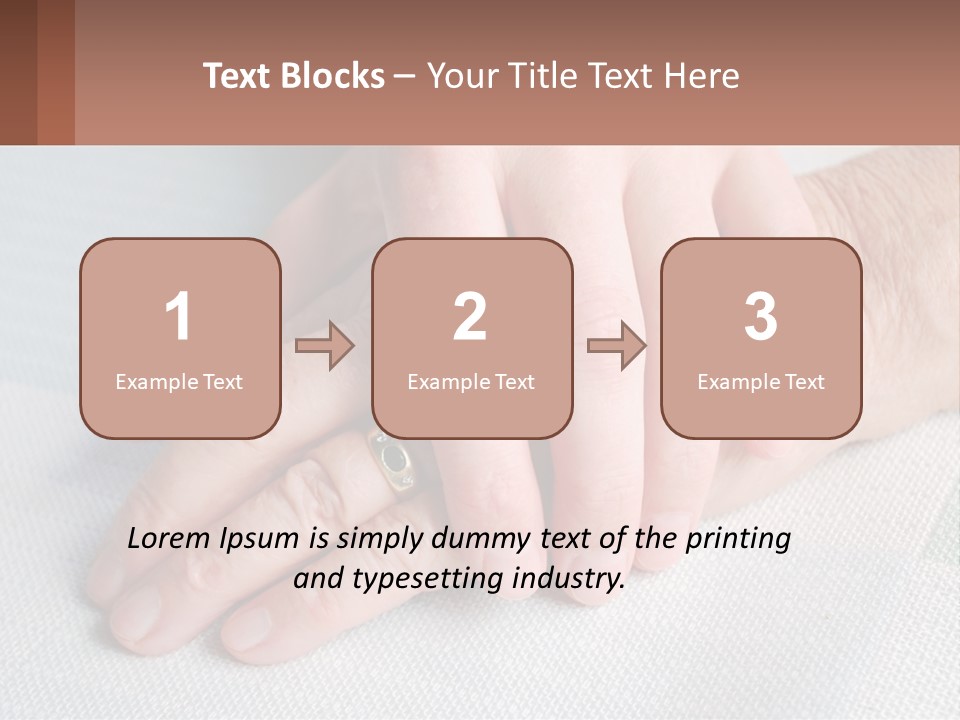 Text Blocks – Your Title Text Here

1
Example Text

2
Example Text

3
Example Text

Lorem Ipsum is simply dummy text of the printing and typesetting industry.